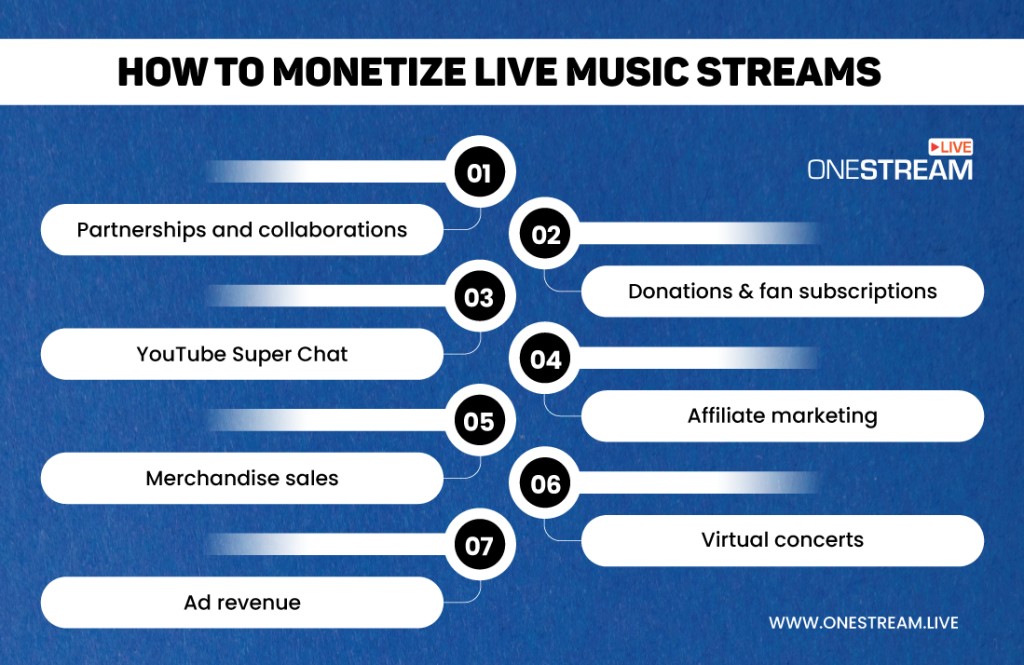 HOW TO MONETIZE LIVE MUSIC STREAMS

LIVE
ONESTREAM

01
Partnerships and collaborations

02
Donations & fan subscriptions

03
YouTube Super Chat

04
Affiliate marketing

05
Merchandise sales

06
Virtual concerts

07
Ad revenue

WWW.ONESTREAM.LIVE